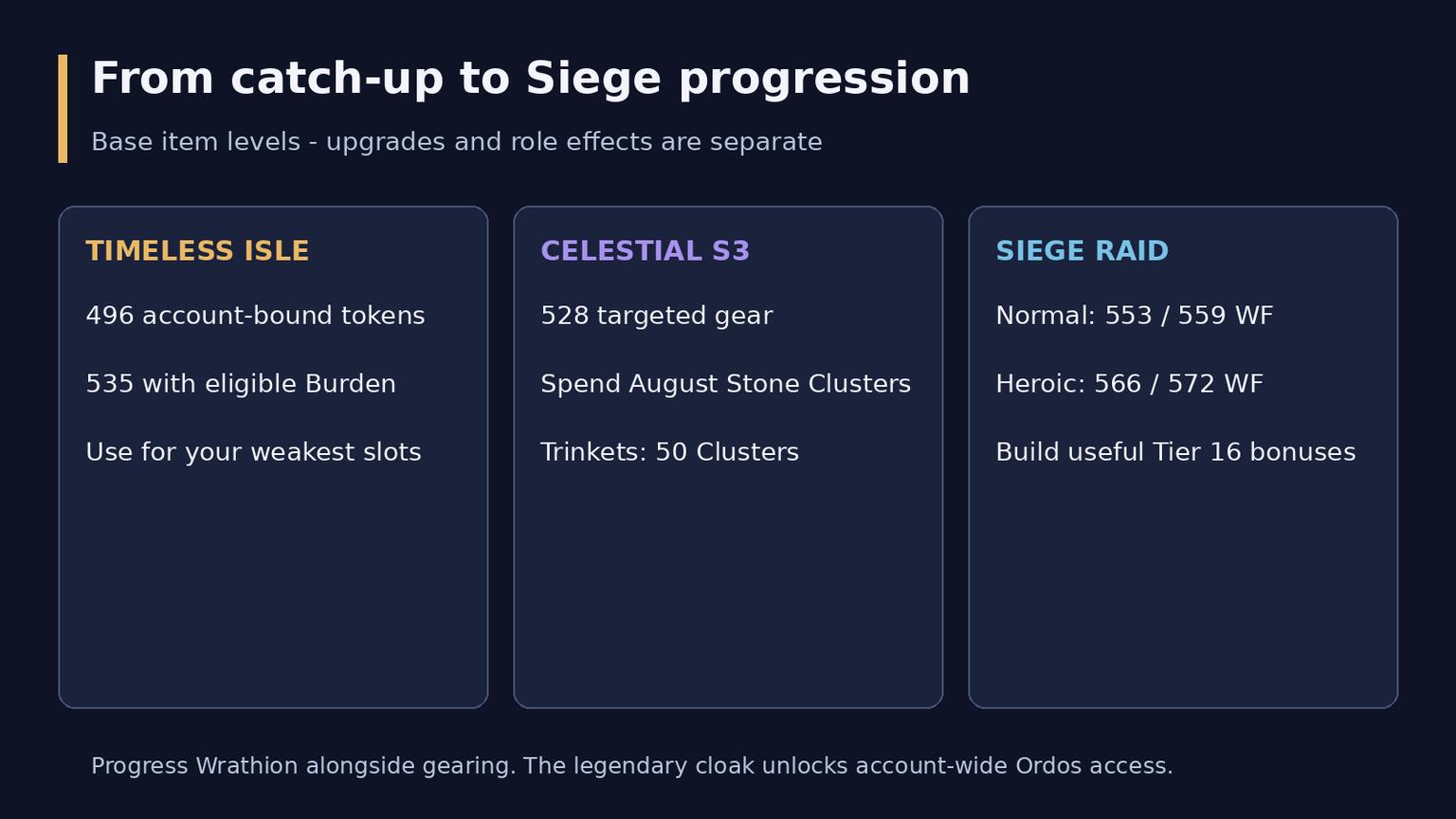 From catch-up to Siege progression

Base item levels - upgrades and role effects are separate

TIMELESS ISLE

496 account-bound tokens

535 with eligible Burden

Use for your weakest slots

CELESTIAL S3

528 targeted gear

Spend August Stone Clusters

Trinkets: 50 Clusters

SIEGE RAID

Normal: 553 / 559 WF

Heroic: 566 / 572 WF

Build useful Tier 16 bonuses

Progress Wrathion alongside gearing. The legendary cloak unlocks account-wide Ordos access.